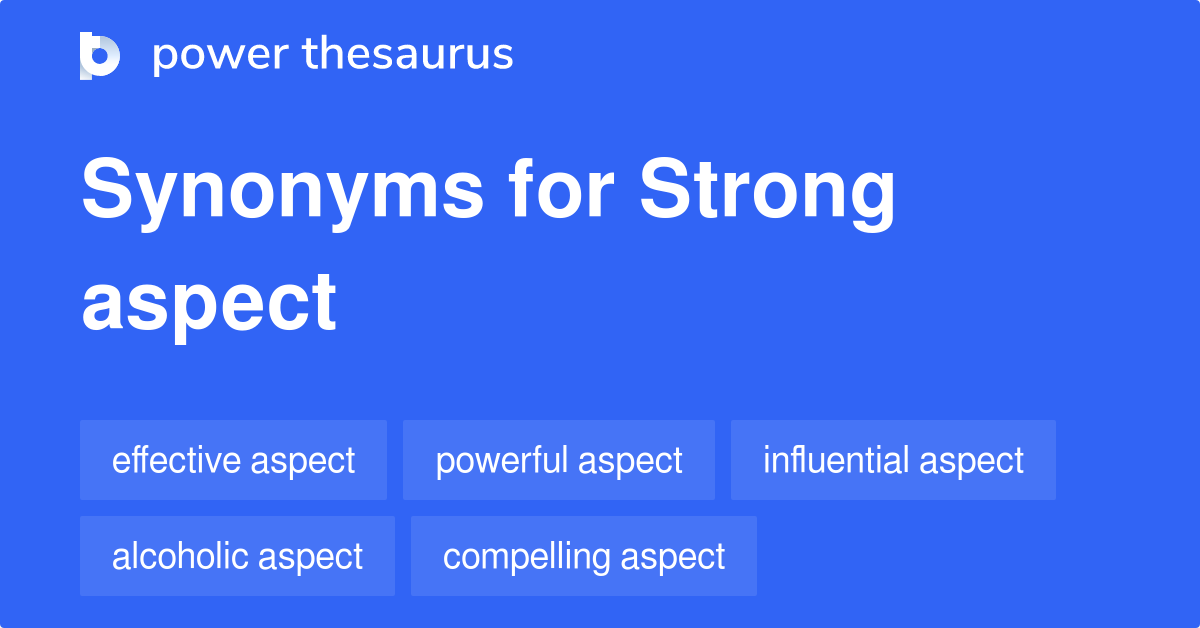 power thesaurus

Synonyms for Strong aspect

effective aspect
powerful aspect
influential aspect
alcoholic aspect
compelling aspect